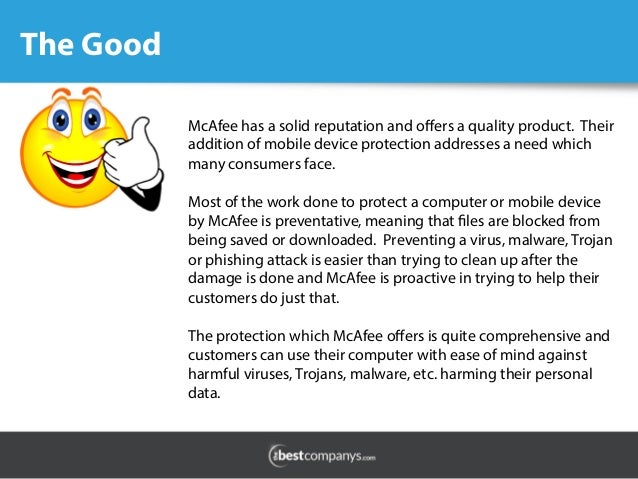 The Good

McAfee has a solid reputation and offers a quality product. Their addition of mobile device protection addresses a need which many consumers face.

Most of the work done to protect a computer or mobile device by McAfee is preventative, meaning that files are blocked from being saved or downloaded. Preventing a virus, malware, Trojan or phishing attack is easier than trying to clean up after the damage is done and McAfee is proactive in trying to help their customers do just that.

The protection which McAfee offers is quite comprehensive and customers can use their computer with ease of mind against harmful viruses, Trojans, malware, etc. harming their personal data.

thebestcompanys.com